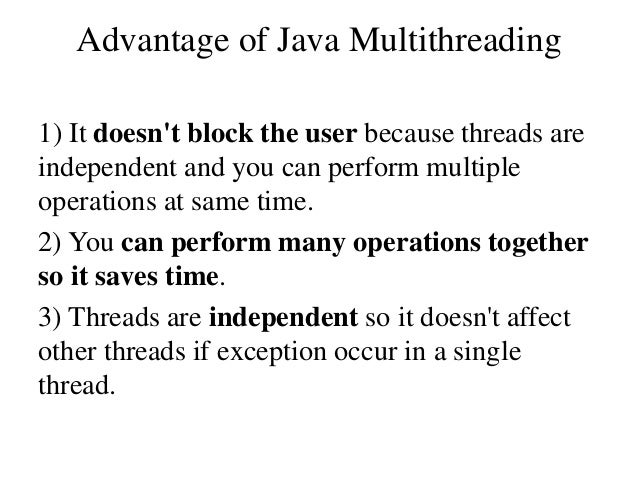 Advantage of Java Multithreading

1) It doesn't block the user because threads are independent and you can perform multiple operations at same time.

2) You can perform many operations together so it saves time.

3) Threads are independent so it doesn't affect other threads if exception occur in a single thread.